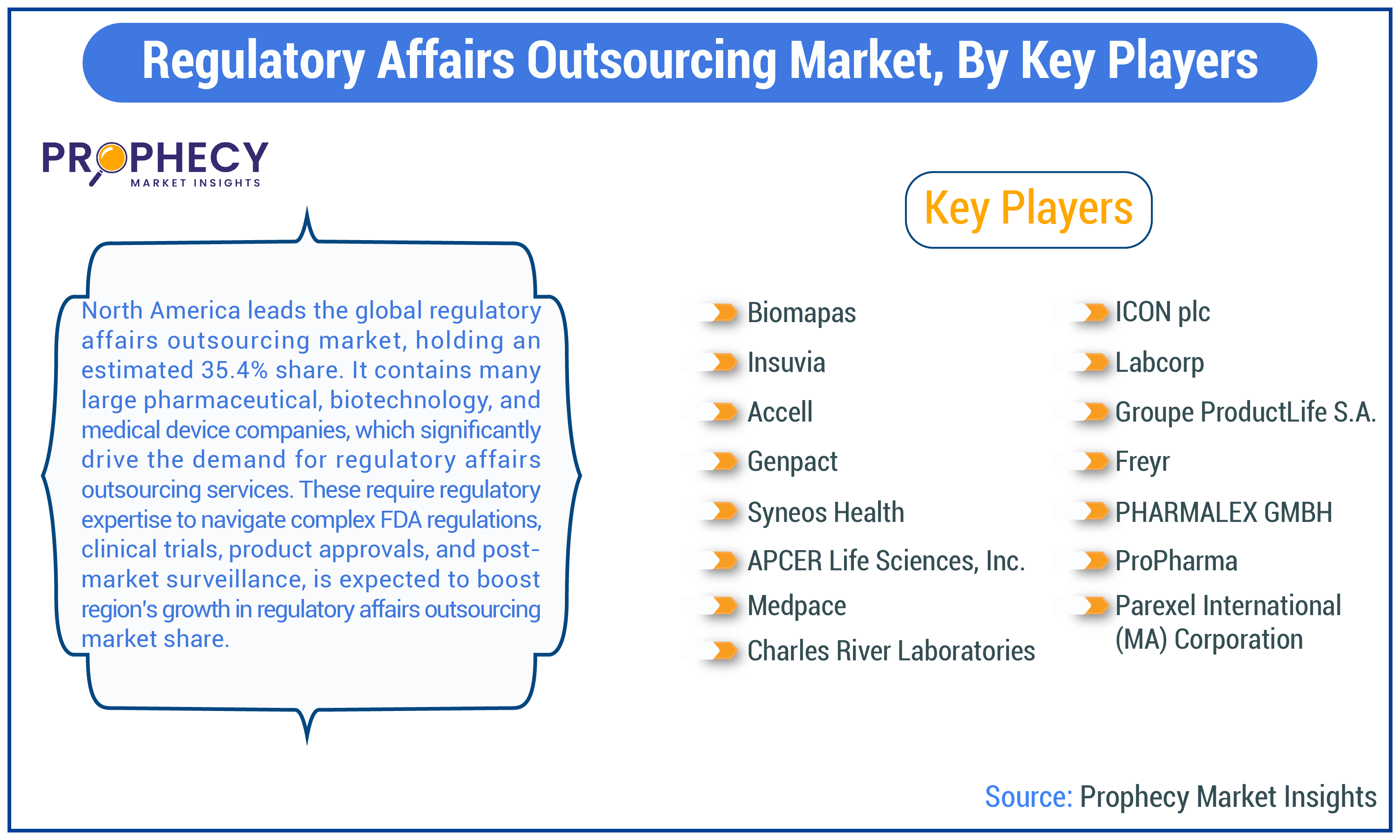 Regulatory Affairs Outsourcing Market, By Key Players

PROPHECY
MARKET INSIGHTS

North America leads the global regulatory affairs outsourcing market, holding an estimated 35.4% share. It contains many large pharmaceutical, biotechnology, and medical device companies, which significantly drive the demand for regulatory affairs outsourcing services. These require regulatory expertise to navigate complex FDA regulations, clinical trials, product approvals, and post-market surveillance, is expected to boost region's growth in regulatory affairs outsourcing market share.

Key Players

Biomapas
Insuvia
Accell
Genpact
Syneos Health
APCER Life Sciences, Inc.
Medpace
Charles River Laboratories

ICON plc
Labcorp
Groupe ProductLife S.A.
Freyr
PHARMALEX GMBH
ProPharma
Parexel International (MA) Corporation

Source: Prophecy Market Insights